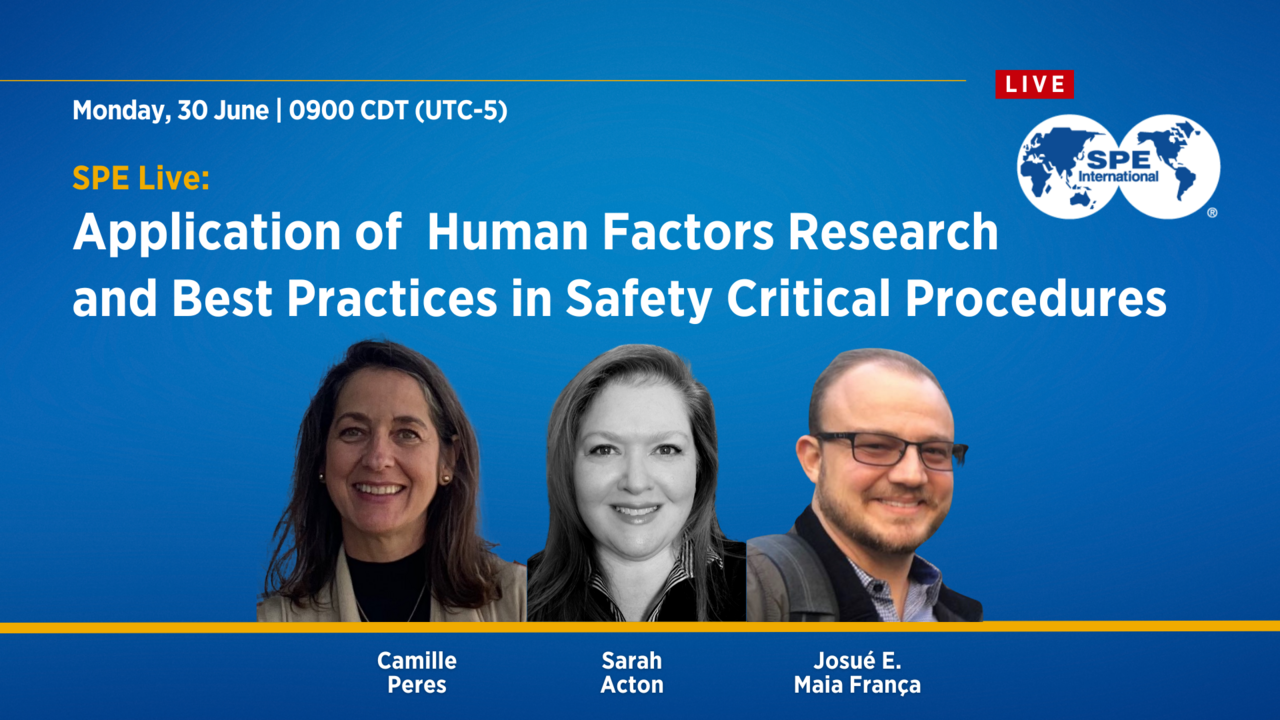 Monday, 30 June | 0900 CDT (UTC-5)

LIVE

SPE International ®

SPE Live:

Application of Human Factors Research and Best Practices in Safety Critical Procedures

Camille Peres

Sarah Acton

Josué E. Maia França